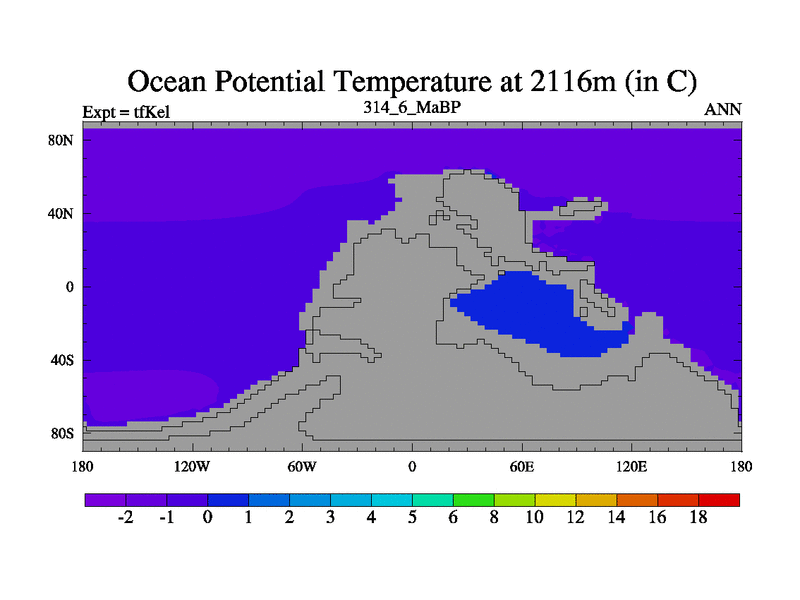 Ocean Potential Temperature at 2116m (in C)

Expt = tfKel

314_6_MaBP

ANN

80N
40N
0
40S
80S

180 120W 60W 0 60E 120E 180

-2 -1 0 1 2 3 4 5 6 8 10 12 14 16 18